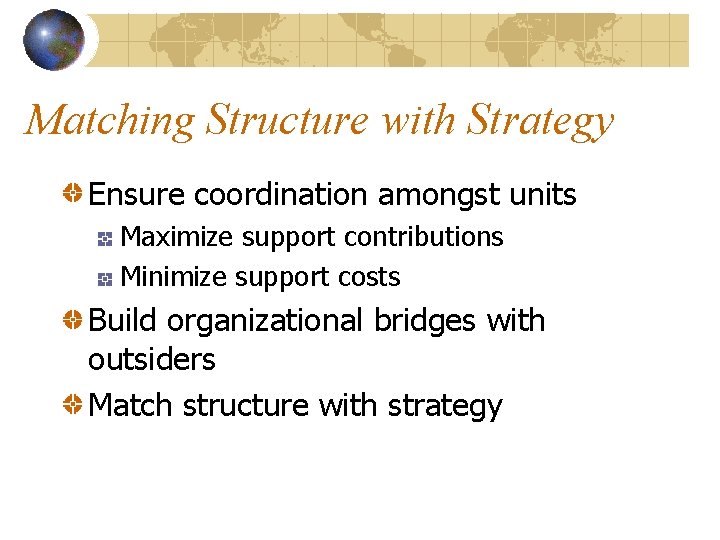 Matching Structure with Strategy

Ensure coordination amongst units

Maximize support contributions

Minimize support costs

Build organizational bridges with outsiders

Match structure with strategy